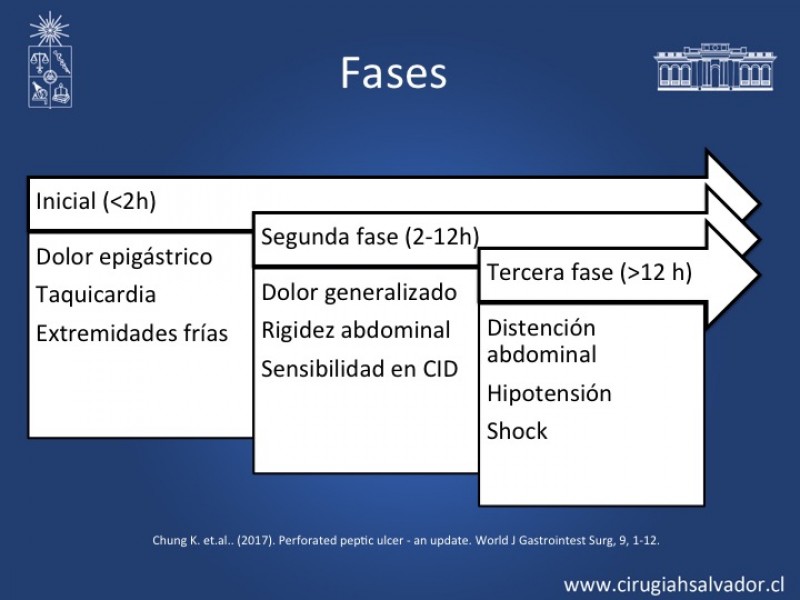 Fases

Inicial (<2h)

Dolor epigástrico

Taquicardia

Extremidades frías

Segunda fase (2-12h)

Dolor generalizado

Rigidez abdominal

Sensibilidad en CID

Tercera fase (>12 h)

Distención abdominal

Hipotensión

Shock

Chung K. et.al.. (2017). Perforated peptic ulcer - an update. World J Gastrointest Surg, 9, 1-12.

www.cirugiahsalvador.cl